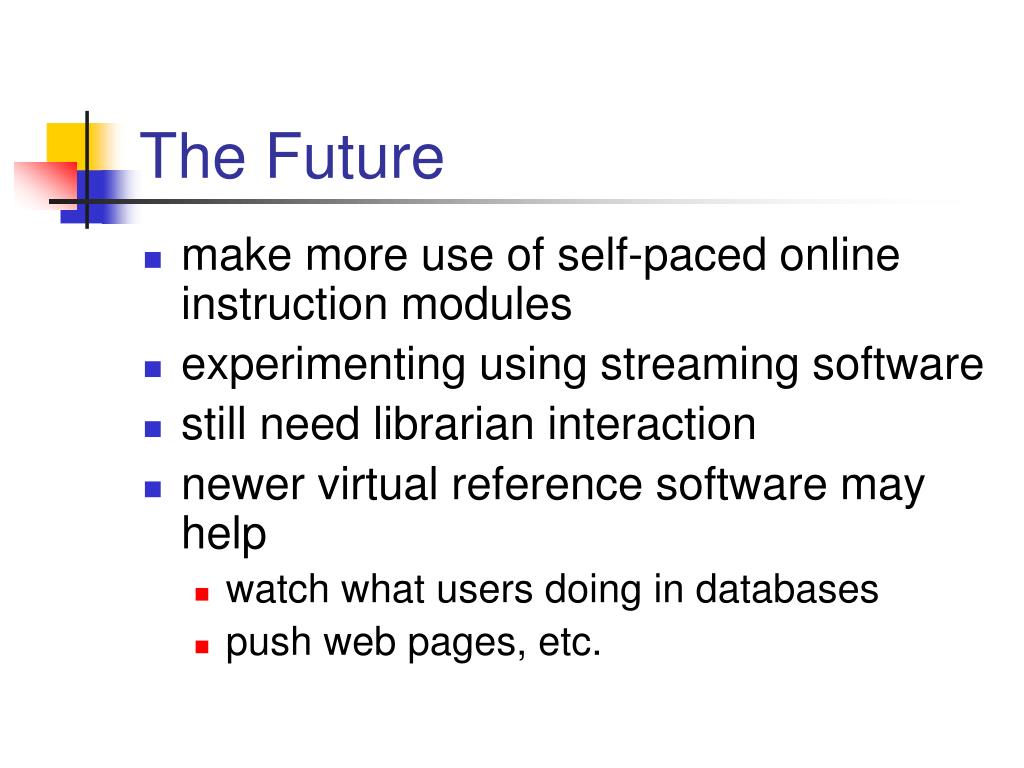 The Future

- make more use of self-paced online instruction modules
- experimenting using streaming software
- still need librarian interaction
- newer virtual reference software may help
  - watch what users doing in databases
  - push web pages, etc.